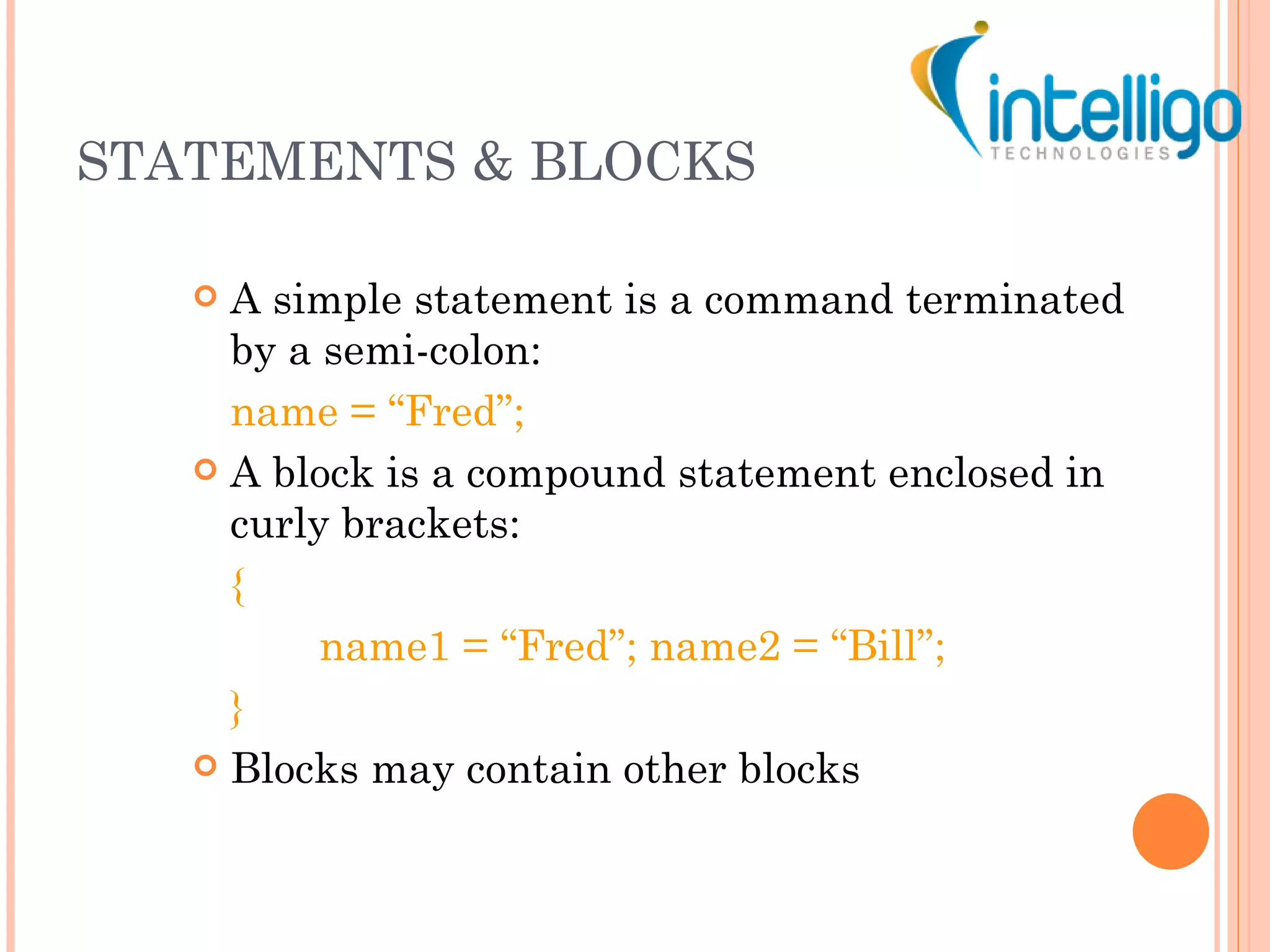 intelligo
TECHNOLOGIES

STATEMENTS & BLOCKS

A simple statement is a command terminated by a semi-colon:

name = “Fred”;

A block is a compound statement enclosed in curly brackets:

{

name1 = “Fred”; name2 = “Bill”;

}

Blocks may contain other blocks